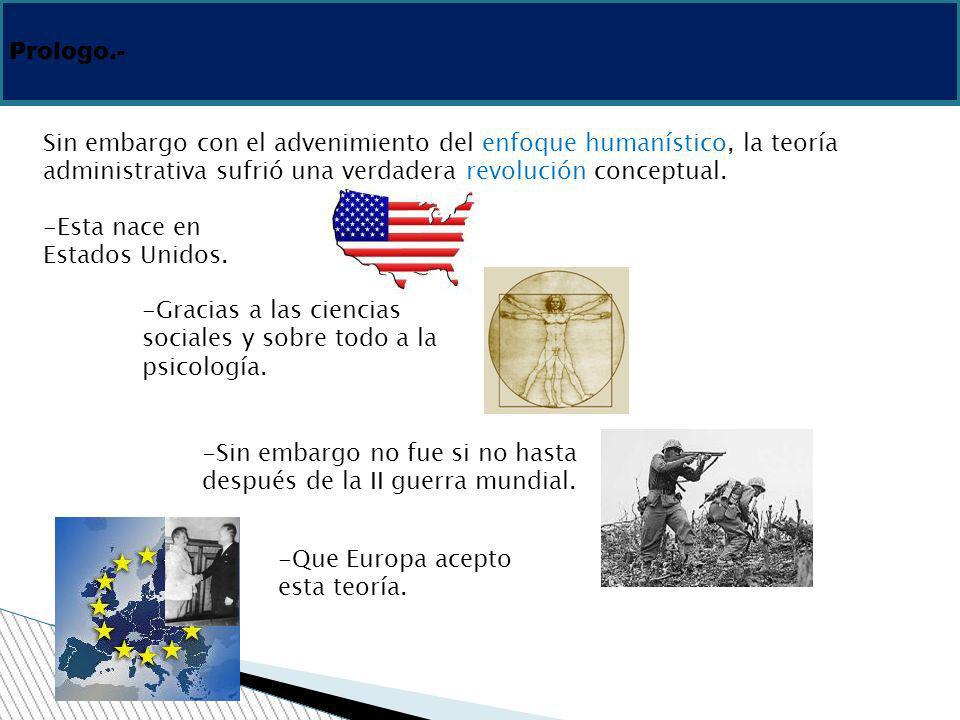 Prologo.-

Sin embargo con el advenimiento del enfoque humanístico, la teoría administrativa sufrió una verdadera revolución conceptual.

-Esta nace en Estados Unidos.

-Gracias a las ciencias sociales y sobre todo a la psicología.

-Sin embargo no fue si no hasta después de la II guerra mundial.

-Que Europa acepto esta teoría.